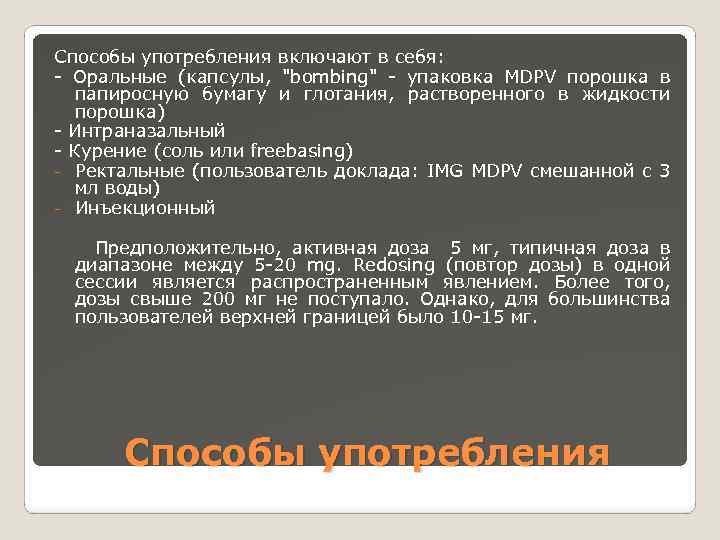 Способы употребления включают в себя:
- Оральные (капсулы, "bombing" - упаковка MDPV порошка в папиросную бумагу и глотания, растворенного в жидкости порошка)
- Интраназальный
- Курение (соль или freebasing)
- Ректальные (пользователь доклада: IMG MDPV смешанной с 3 мл воды)
- Инъекционный

Предположительно, активная доза 5 мг, типичная доза в диапазоне между 5-20 mg. Redosing (повтор дозы) в одной сессии является распространенным явлением. Более того, дозы свыше 200 мг не поступало. Однако, для большинства пользователей верхней границей было 10-15 мг.

Способы употребления